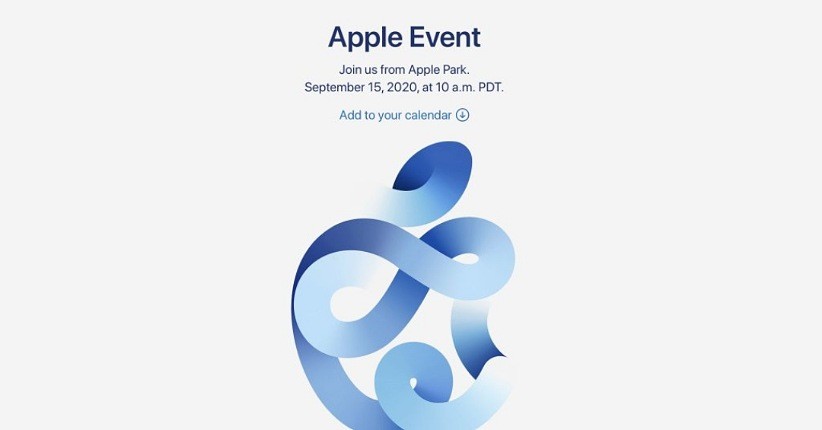 Apple Event

Join us from Apple Park.
September 15, 2020, at 10 a.m. PDT.

Add to your calendar